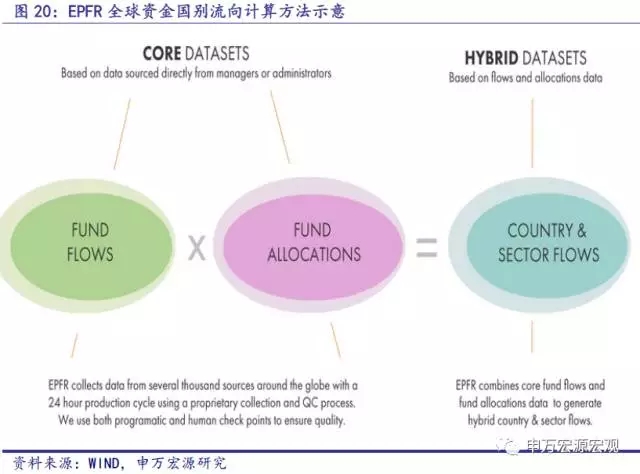 图 20：EPFR 全球资金国别流向计算方法示意

CORE DATASETS
Based on data sourced directly from managers or administrators

HYBRID DATASETS
Based on flows and allocations data

FUND FLOWS

X

FUND ALLOCATIONS

=

COUNTRY & SECTOR FLOWS

EPFR collects data from several thousand sources around the globe with a 24 hour production cycle using a proprietary collection and QC process. We use both programatic and human check points to ensure quality.

EPFR combines core fund flows and fund allocations data to generate hybrid country & sector flows.

申万宏源宏观

资料来源：WIND，申万宏源研究